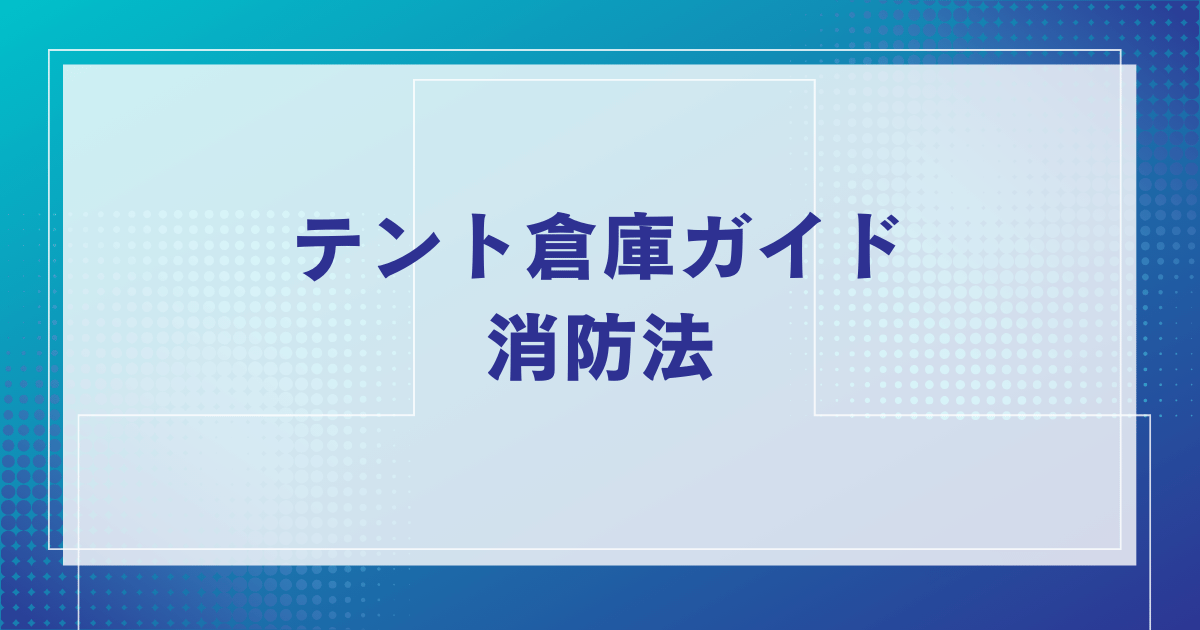 テント倉庫ガイド
消防法